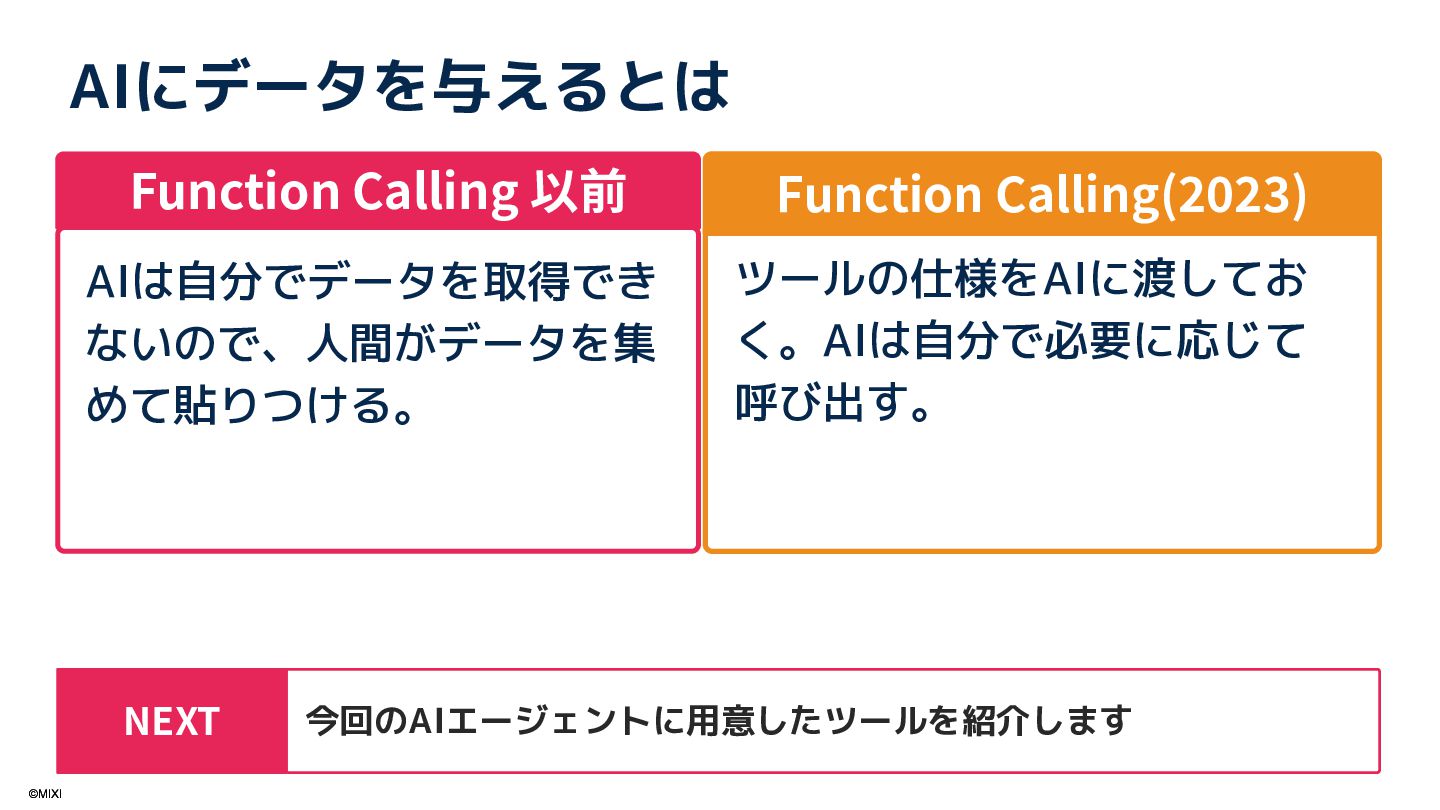 AIにデータを与えるとは

Function Calling 以前

AIは自分でデータを取得できないので、人間がデータを集めて貼りつける。

Function Calling(2023)

ツールの仕様をAIに渡しておく。AIは自分で必要に応じて呼び出す。

NEXT

今回のAIエージェントに用意したツールを紹介します

©MIXI